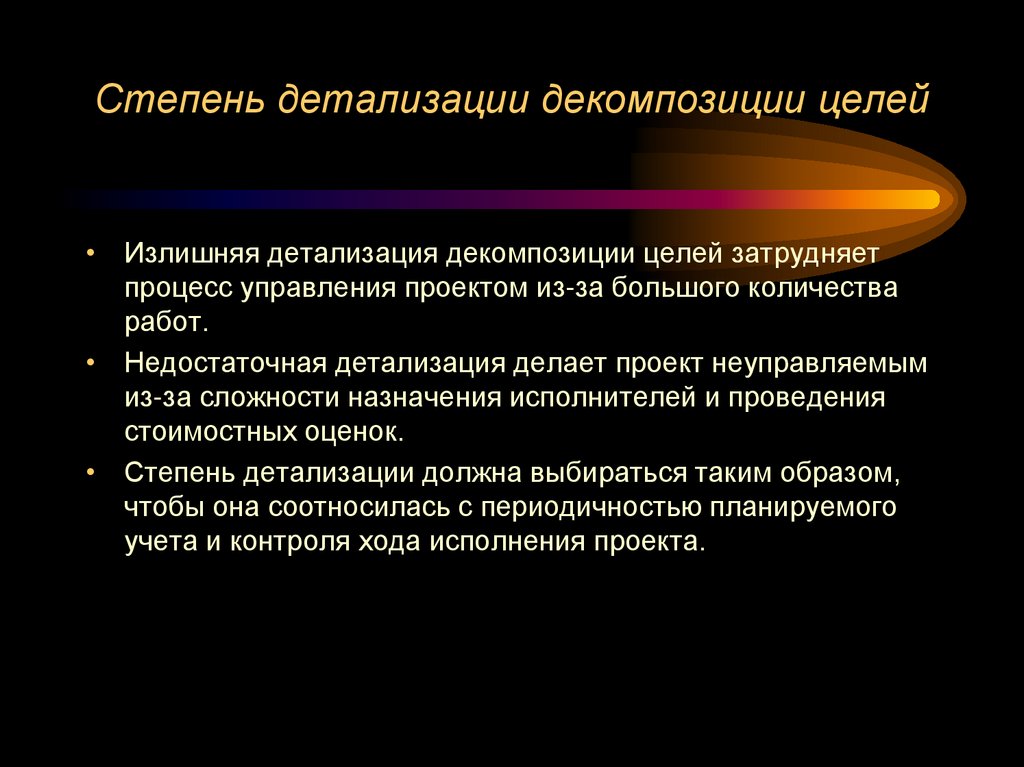 Степень детализации декомпозиции целей

• Излишняя детализация декомпозиции целей затрудняет процесс управления проектом из-за большого количества работ.

• Недостаточная детализация делает проект неуправляемым из-за сложности назначения исполнителей и проведения стоимостных оценок.

• Степень детализации должна выбираться таким образом, чтобы она соотносилась с периодичностью планируемого учета и контроля хода исполнения проекта.